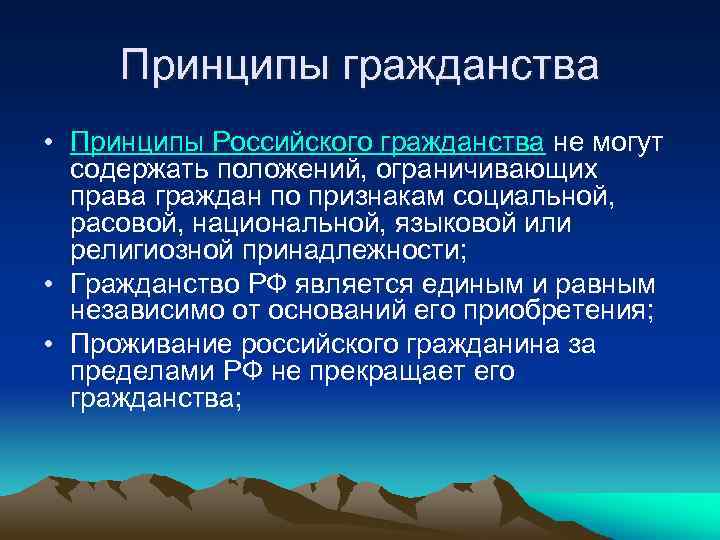 Принципы гражданства

• Принципы Российского гражданства не могут содержать положений, ограничивающих права граждан по признакам социальной, расовой, национальной, языковой или религиозной принадлежности;
• Гражданство РФ является единым и равным независимо от оснований его приобретения;
• Проживание российского гражданина за пределами РФ не прекращает его гражданства;